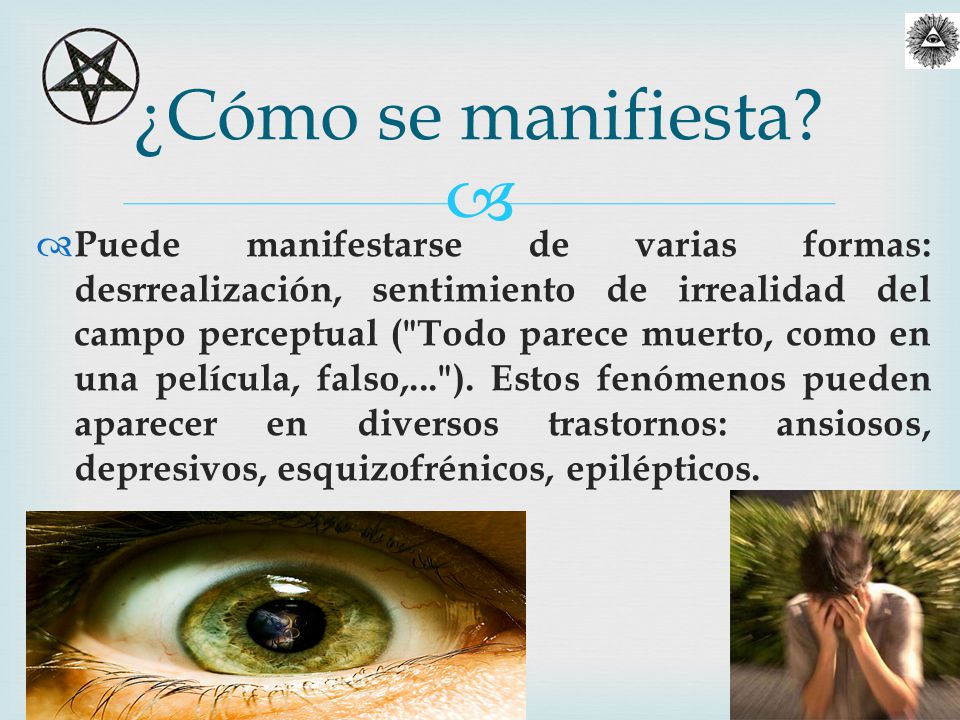 ¿Cómo se manifiesta?

Puede manifestarse de varias formas: desrrealización, sentimiento de irrealidad del campo perceptual ("Todo parece muerto, como en una película, falso,..."). Estos fenómenos pueden aparecer en diversos trastornos: ansiosos, depresivos, esquizofrénicos, epilépticos.